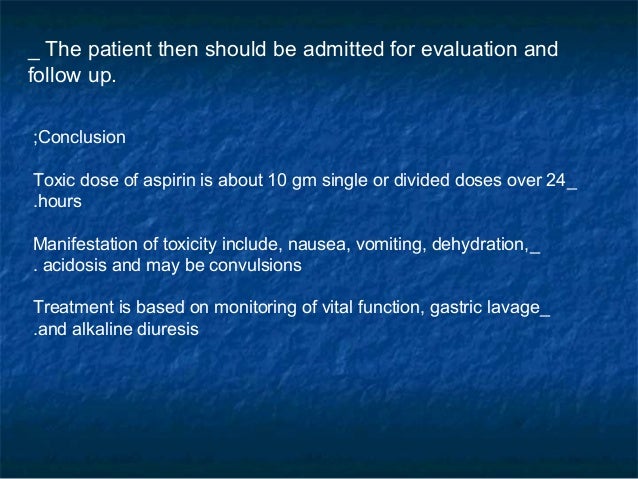 _ The patient then should be admitted for evaluation and follow up.

;Conclusion

Toxic dose of aspirin is about 10 gm single or divided doses over 24_ .hours

Manifestation of toxicity include, nausea, vomiting, dehydration,_ . acidosis and may be convulsions

Treatment is based on monitoring of vital function, gastric lavage_ .and alkaline diuresis